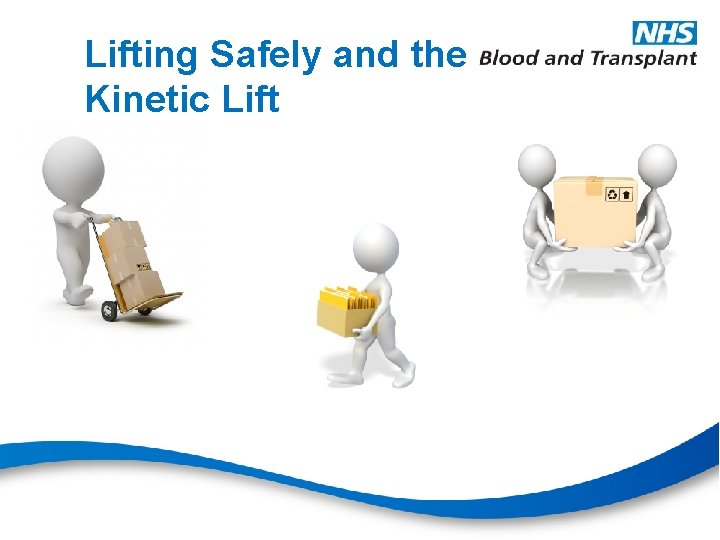 NHS
Blood and Transplant

Lifting Safely and the Kinetic Lift